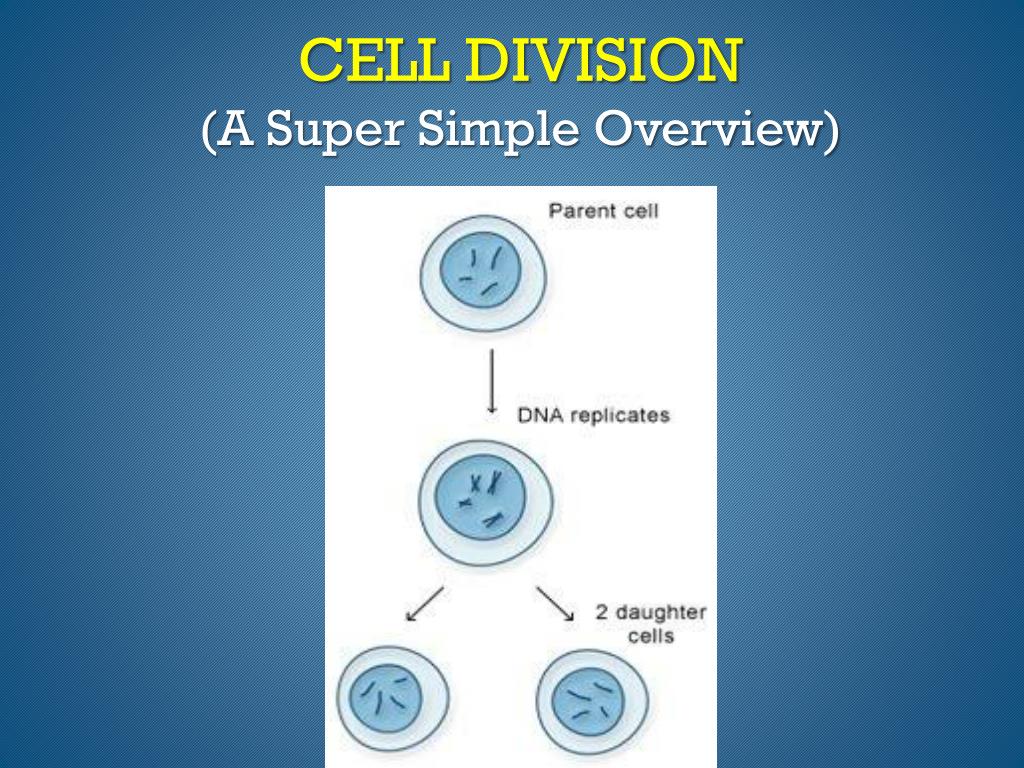 CELL DIVISION
(A Super Simple Overview)

Parent cell

DNA replicates

2 daughter cells